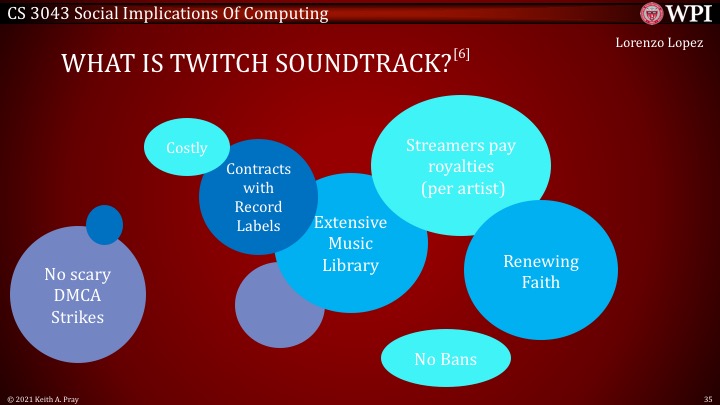 CS 3043 Social Implications Of Computing

WPI

Lorenzo Lopez

WHAT IS TWITCH SOUNDTRACK?$^{[6]}$

Costly

Contracts with Record Labels

Streamers pay royalties (per artist)

Extensive Music Library

Renewing Faith

No scary DMCA Strikes

No Bans

© 2021 Keith A. Pray

35